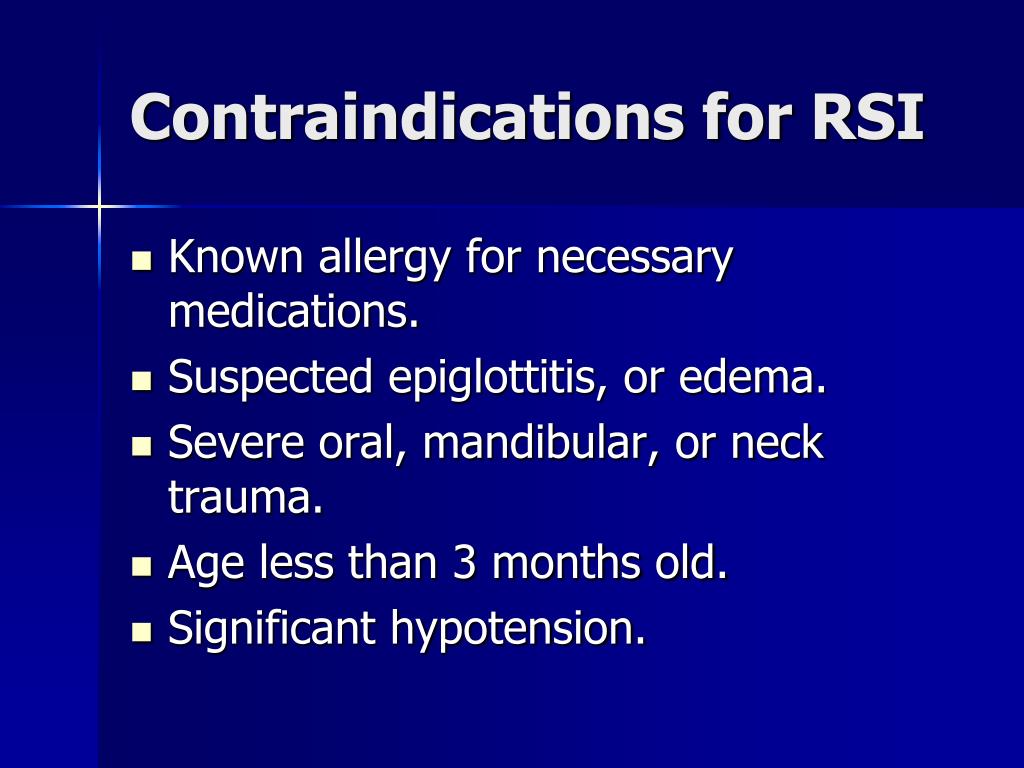 Contraindications for RSI

- Known allergy for necessary medications.
- Suspected epiglottitis, or edema.
- Severe oral, mandibular, or neck trauma.
- Age less than 3 months old.
- Significant hypotension.